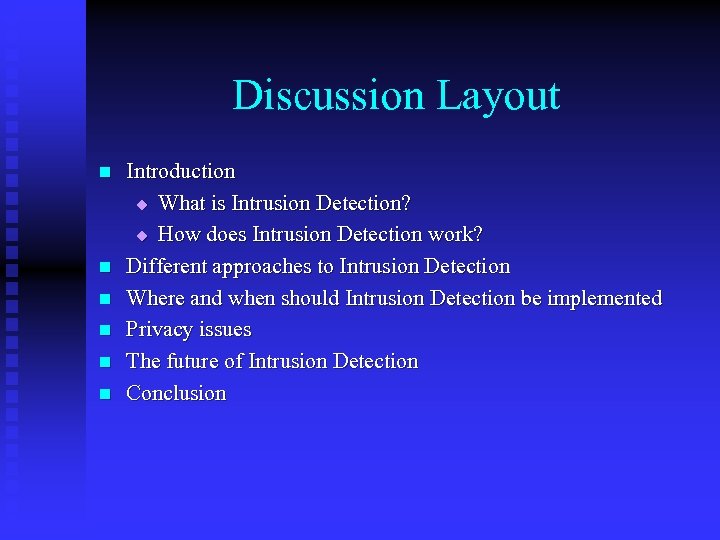 Discussion Layout

- Introduction
  - What is Intrusion Detection?
  - How does Intrusion Detection work?
- Different approaches to Intrusion Detection
- Where and when should Intrusion Detection be implemented
- Privacy issues
- The future of Intrusion Detection
- Conclusion